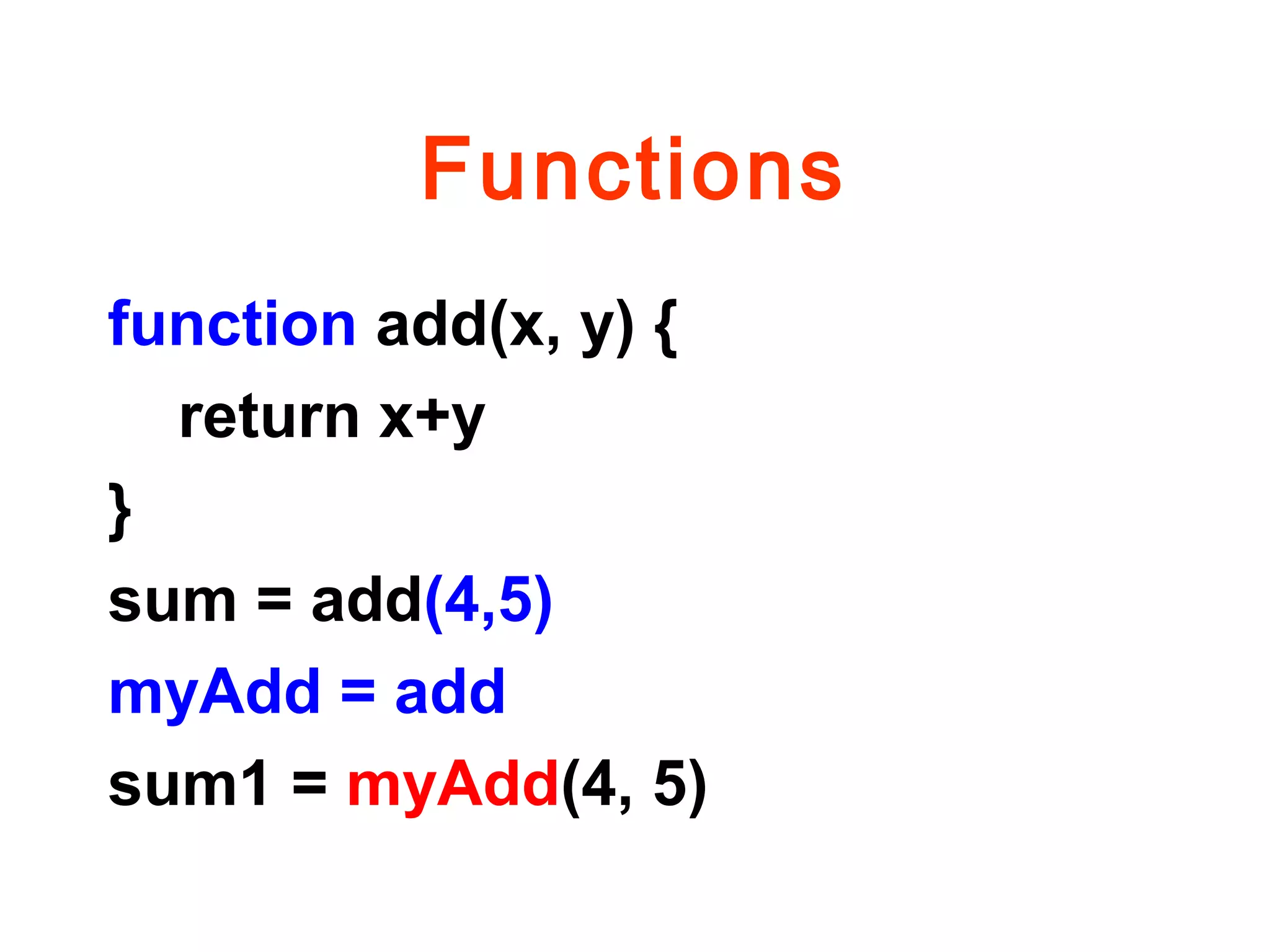 Functions

function add(x, y) {
return x+y
}
sum = add(4,5)
myAdd = add
sum1 = myAdd(4, 5)